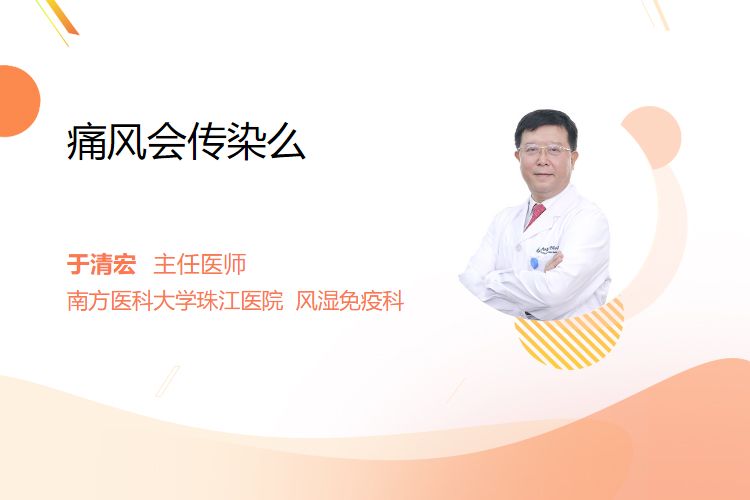 痛风会传染么

于清宏 主任医师
南方医科大学珠江医院 风湿免疫科